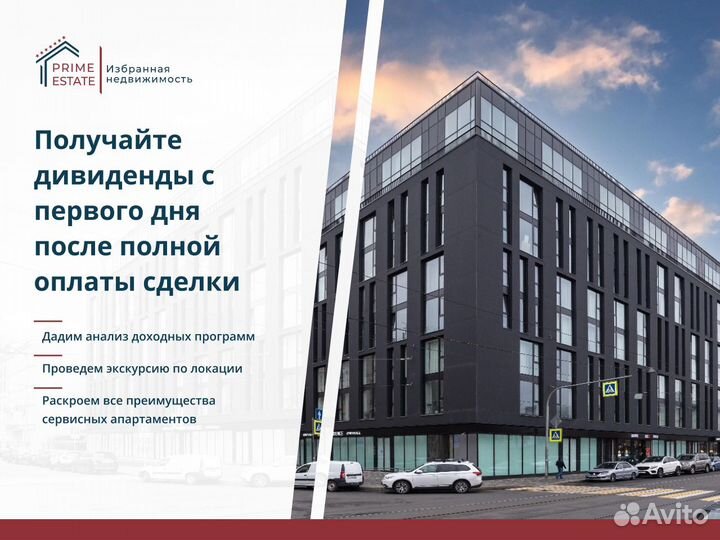 PRIME ESTATE
Избранная недвижимость

Получайте дивиденды с первого дня после полной оплаты сделки

Дадим анализ доходных программ

Проведем экскурсию по локации

Раскроем все преимущества сервисных апартаментов

Avito